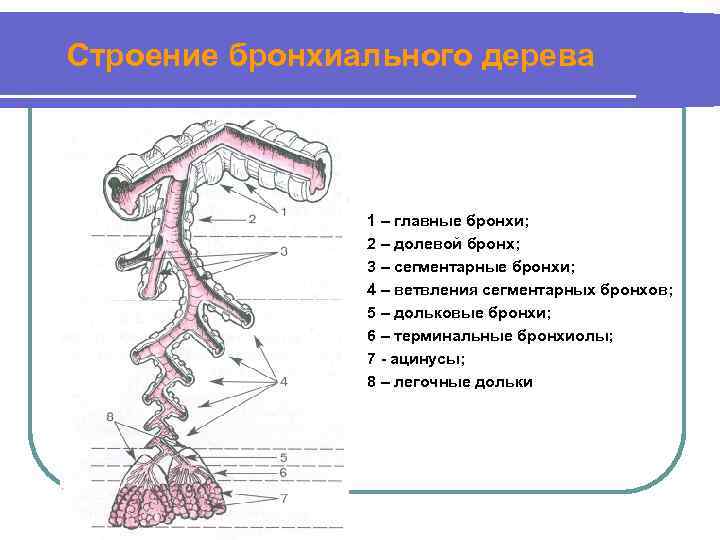 Строение бронхиального дерева

1
2
3
4
8
5
6
7

1 – главные бронхи;
2 – долевой бронх;
3 – сегментарные бронхи;
4 – ветвления сегментарных бронхов;
5 – дольковые бронхи;
6 – терминальные бронхиолы;
7 - ацинусы;
8 – легочные дольки